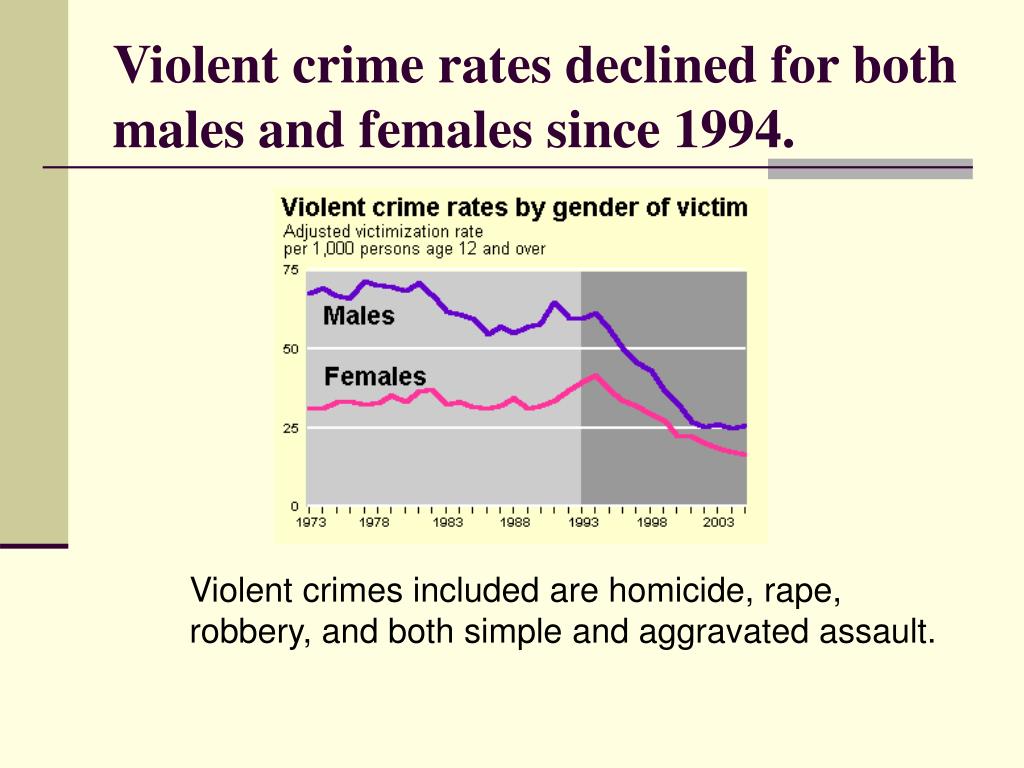 Violent crime rates declined for both males and females since 1994.

Violent crime rates by gender of victim
Adjusted victimization rate per 1,000 persons age 12 and over

75
50
25
0

Males
Females

1973 1978 1983 1988 1993 1998 2003

Violent crimes included are homicide, rape, robbery, and both simple and aggravated assault.